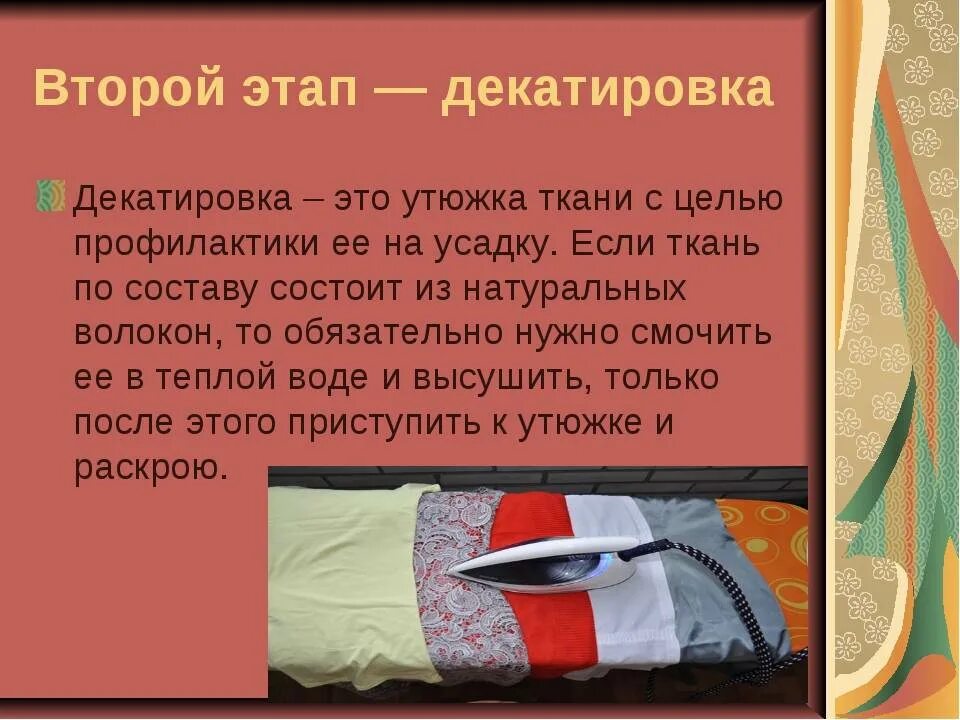 Второй этап — декатировка

Декатировка – это утюжка ткани с целью профилактики ее на усадку. Если ткань по составу состоит из натуральных волокон, то обязательно нужно смочить ее в теплой воде и высушить, только после этого приступить к утюжке и раскрою.